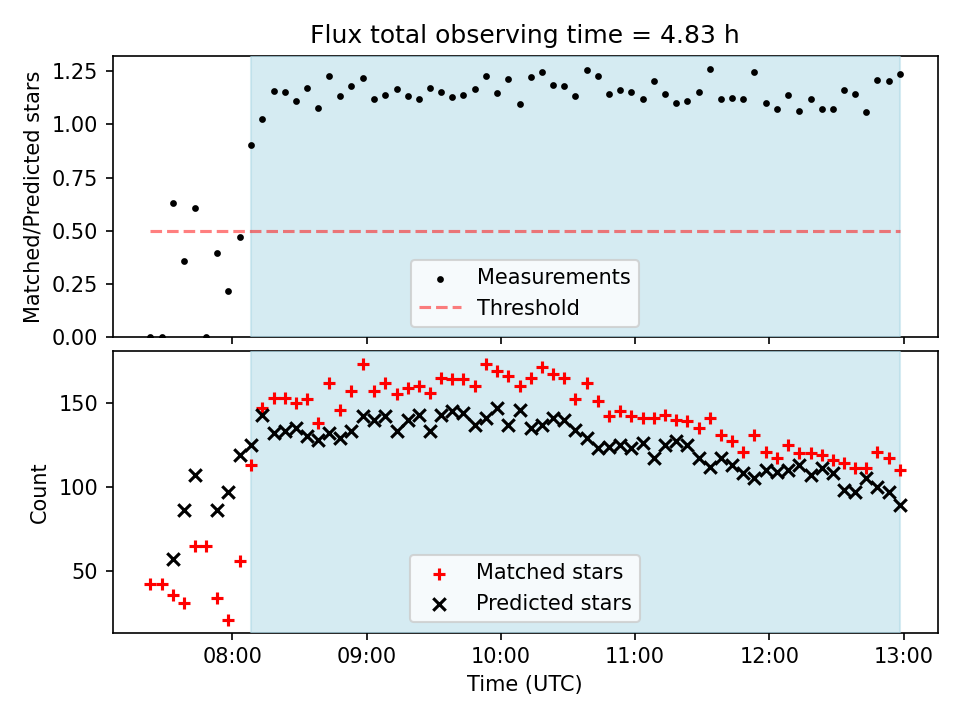 Flux total observing time = 4.83 h

Matched/Predicted stars

1.25
1.00
0.75
0.50
0.25
0.00

Measurements
Threshold

Count

150
100
50

Matched stars
Predicted stars

08:00 09:00 10:00 11:00 12:00 13:00
Time (UTC)